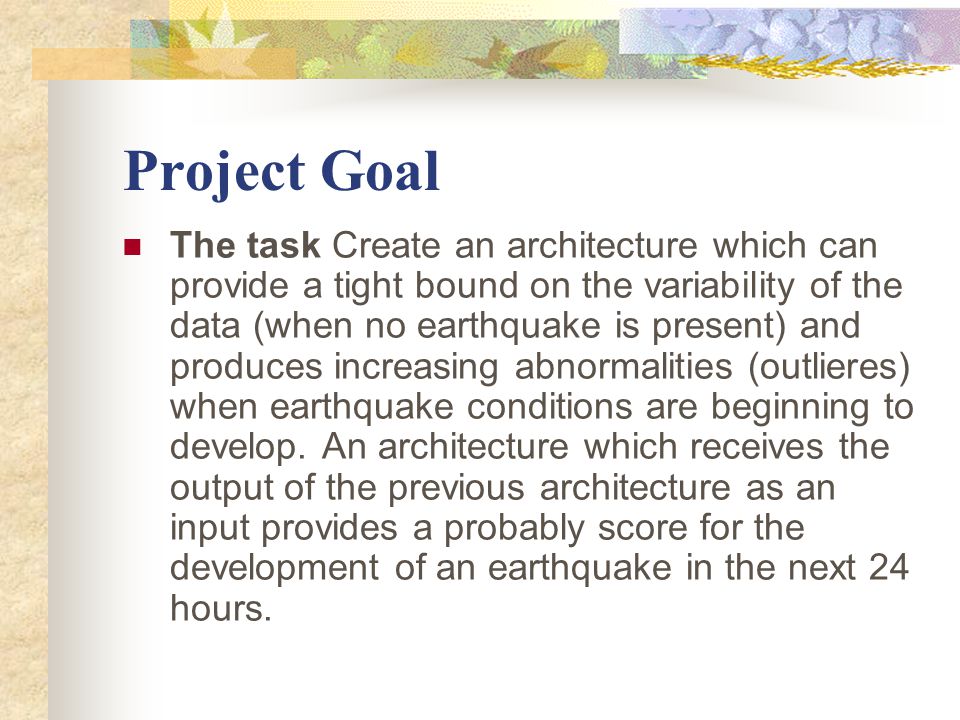 Project Goal

The task Create an architecture which can provide a tight bound on the variability of the data (when no earthquake is present) and produces increasing abnormalities (outlieres) when earthquake conditions are beginning to develop. An architecture which receives the output of the previous architecture as an input provides a probably score for the development of an earthquake in the next 24 hours.